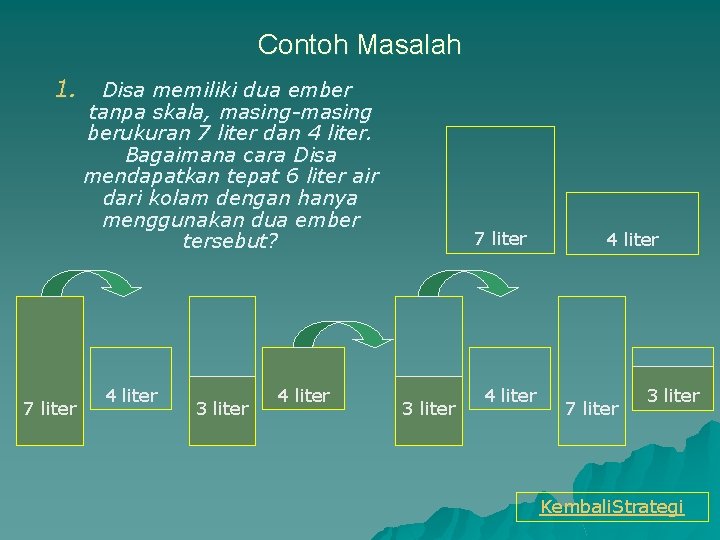 Contoh Masalah

1. Disa memiliki dua ember tanpa skala, masing-masing berukuran 7 liter dan 4 liter. Bagaimana cara Disa mendapatkan tepat 6 liter air dari kolam dengan hanya menggunakan dua ember tersebut?

7 liter

4 liter

7 liter

4 liter

3 liter

4 liter

3 liter

4 liter

7 liter

3 liter

KembaliStrategi